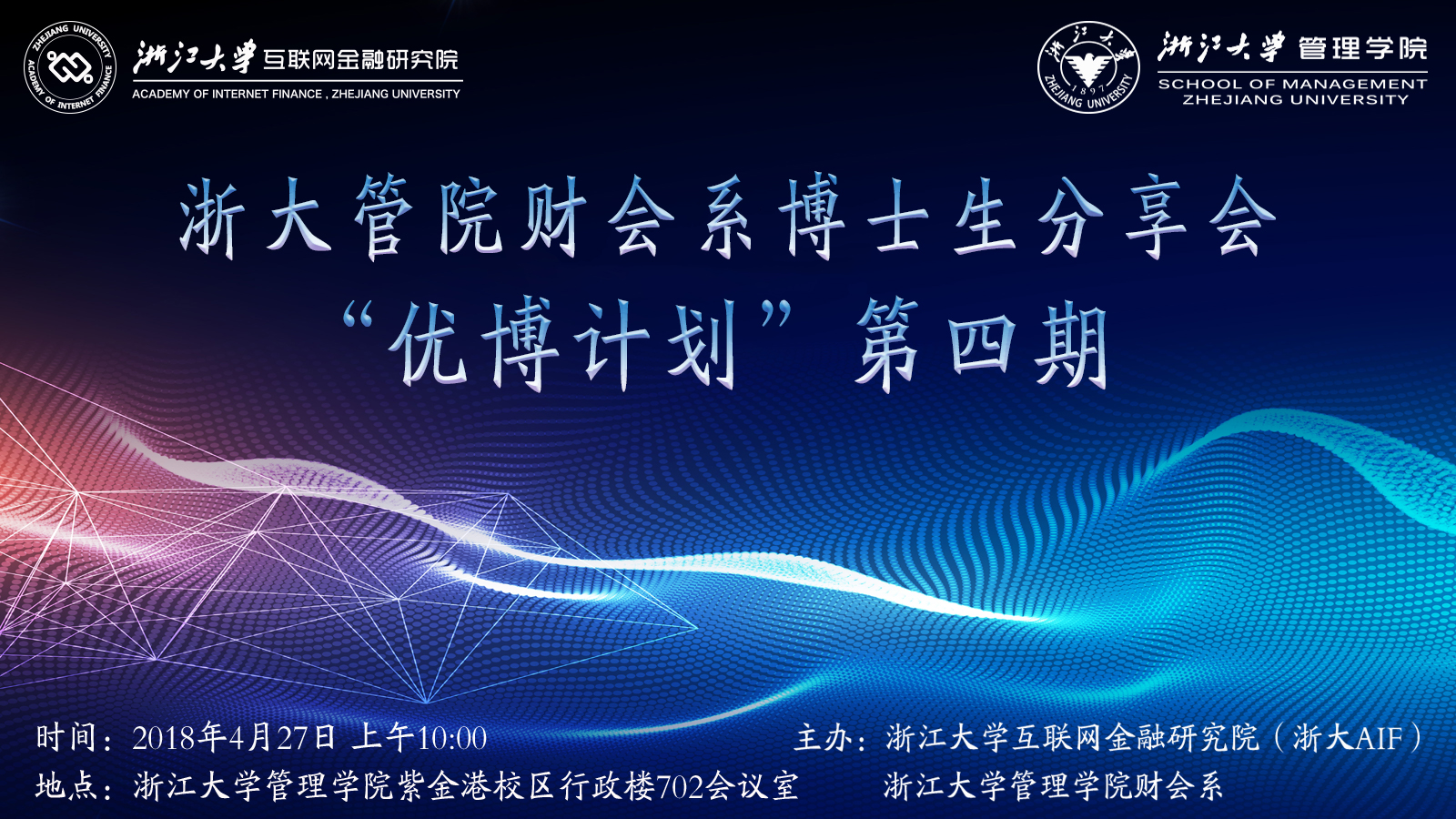 ZHEJIANG UNIVERSITY ACADEMY OF INTERNET FINANCE

浙江大学 互联网金融研究院
ACADEMY OF INTERNET FINANCE , ZHEJIANG UNIVERSITY

浙江大学 1897 ZHEJIANG UNIVERSITY

浙江大学 管理学院
SCHOOL OF MANAGEMENT
ZHEJIANG UNIVERSITY

浙大管院财会系博士生分享会
“优博计划”第四期

时间：2018年4月27日 上午10:00
地点：浙江大学管理学院紫金港校区行政楼702会议室

主办：浙江大学互联网金融研究院（浙大AIF）
浙江大学管理学院财会系